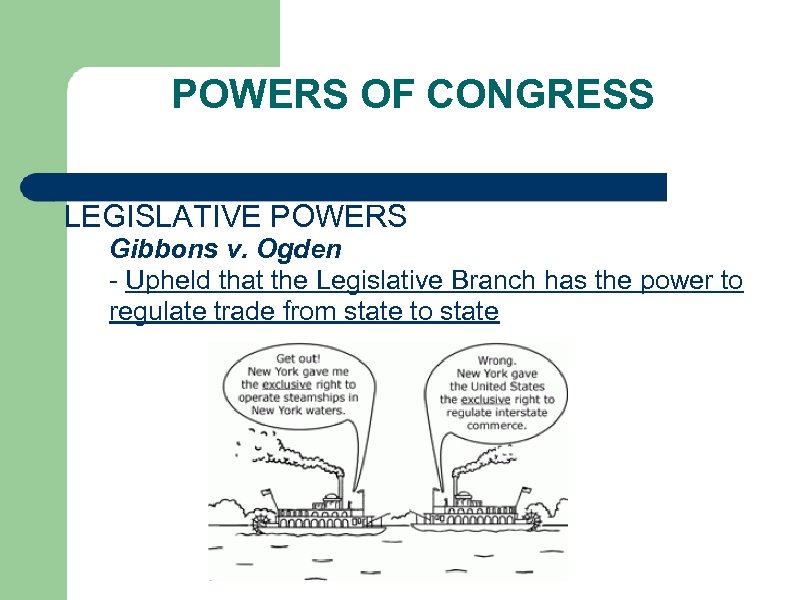 POWERS OF CONGRESS

LEGISLATIVE POWERS

Gibbons v. Ogden

- Upheld that the Legislative Branch has the power to regulate trade from state to state

Get out! New York gave me the exclusive right to operate steamships in New York waters.

Wrong. New York gave the United States the exclusive right to regulate interstate commerce.